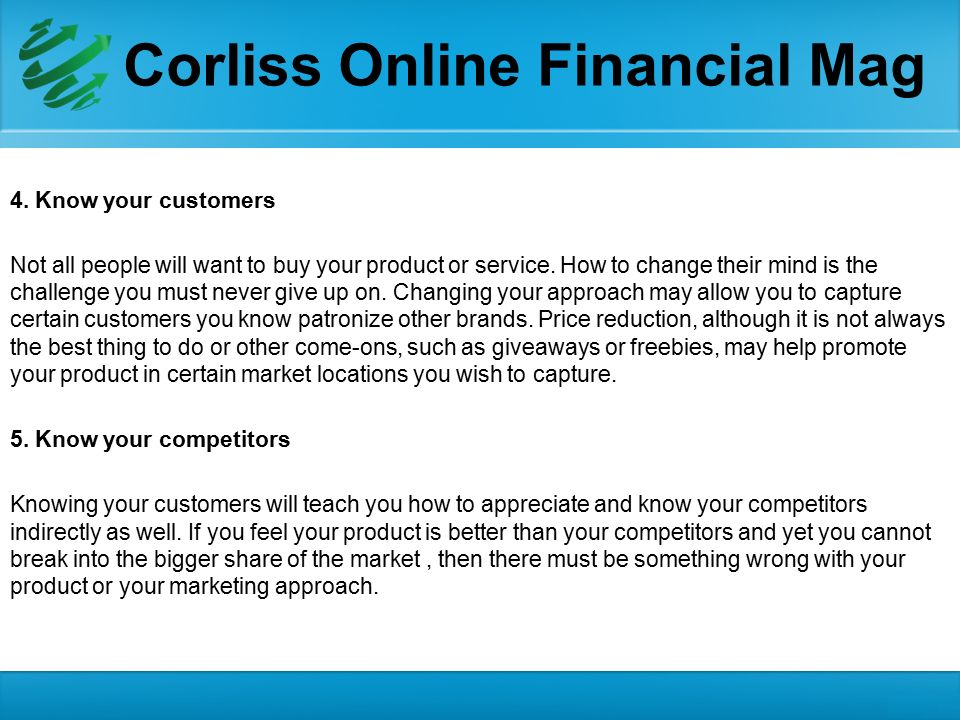 Corliss Online Financial Mag

4. Know your customers

Not all people will want to buy your product or service. How to change their mind is the challenge you must never give up on. Changing your approach may allow you to capture certain customers you know patronize other brands. Price reduction, although it is not always the best thing to do or other come-ons, such as giveaways or freebies, may help promote your product in certain market locations you wish to capture.

5. Know your competitors

Knowing your customers will teach you how to appreciate and know your competitors indirectly as well. If you feel your product is better than your competitors and yet you cannot break into the bigger share of the market , then there must be something wrong with your product or your marketing approach.